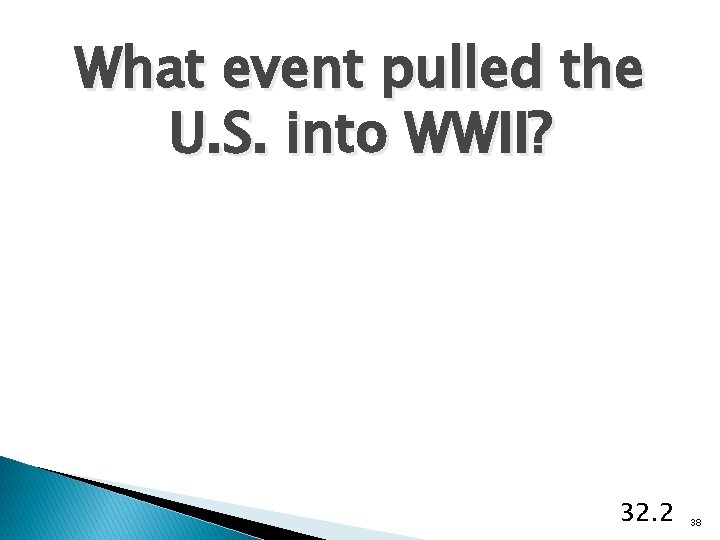 What event pulled the U.S. into WWII?

32.2

38